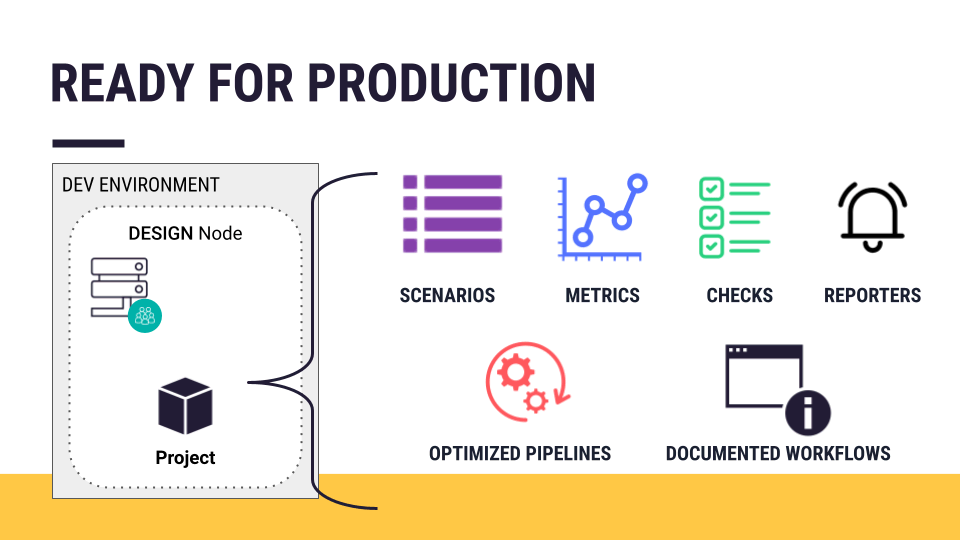 READY FOR PRODUCTION

DEV ENVIRONMENT

DESIGN Node

Project

SCENARIOS

METRICS

CHECKS

REPORTERS

OPTIMIZED PIPELINES

DOCUMENTED WORKFLOWS